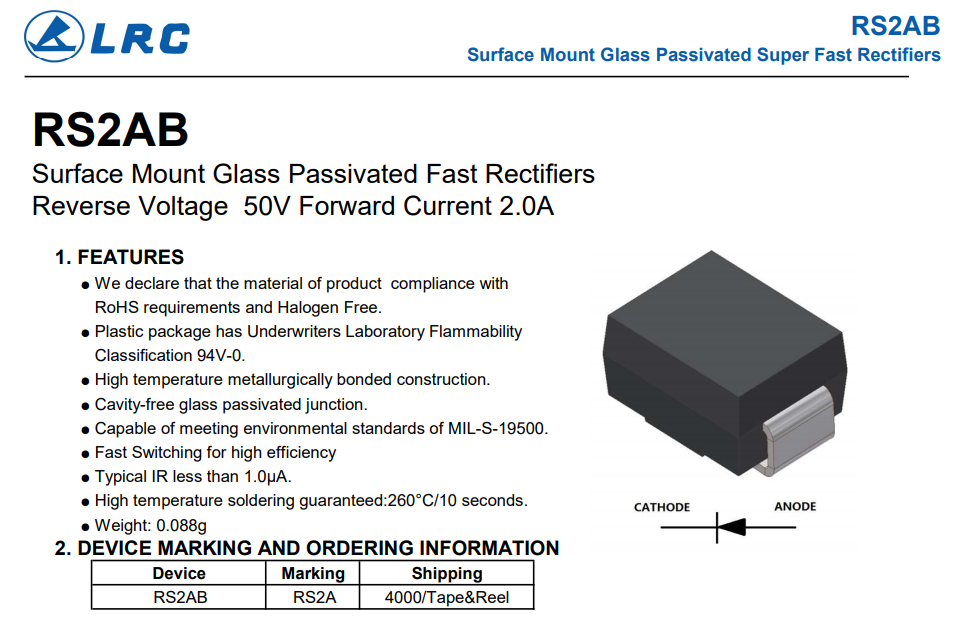 LRC

RS2AB
Surface Mount Glass Passivated Super Fast Rectifiers

RS2AB
Surface Mount Glass Passivated Fast Rectifiers
Reverse Voltage 50V Forward Current 2.0A

1. FEATURES
● We declare that the material of product compliance with RoHS requirements and Halogen Free.
● Plastic package has Underwriters Laboratory Flammability Classification 94V-0.
● High temperature metallurgically bonded construction.
● Cavity-free glass passivated junction.
● Capable of meeting environmental standards of MIL-S-19500.
● Fast Switching for high efficiency
● Typical IR less than 1.0μA.
● High temperature soldering guaranteed:260°C/10 seconds.
● Weight: 0.088g

CATHODE ANODE

2. DEVICE MARKING AND ORDERING INFORMATION

| Device | Marking | Shipping |
|---|---|---|
| RS2AB | RS2A | 4000/Tape&Reel |